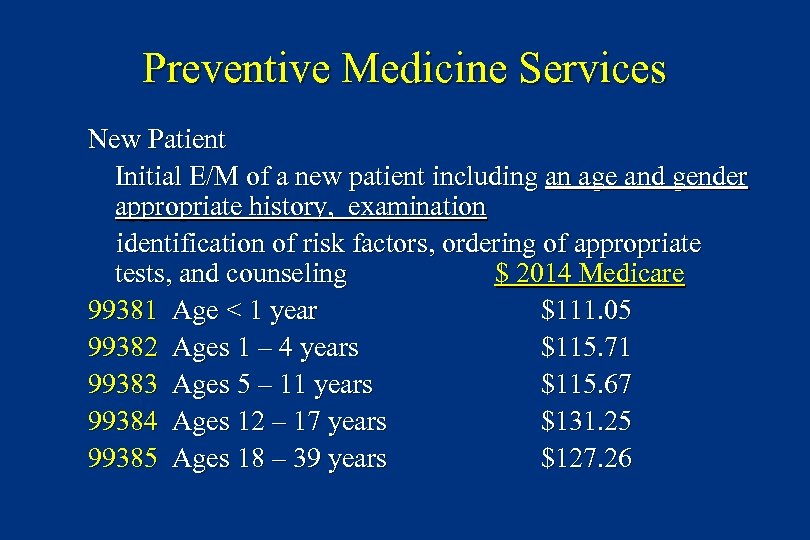 Preventive Medicine Services

New Patient

Initial E/M of a new patient including an age and gender appropriate history, examination

identification of risk factors, ordering of appropriate tests, and counseling $ 2014 Medicare

99381 Age < 1 year $111.05
99382 Ages 1 – 4 years $115.71
99383 Ages 5 – 11 years $115.67
99384 Ages 12 – 17 years $131.25
99385 Ages 18 – 39 years $127.26